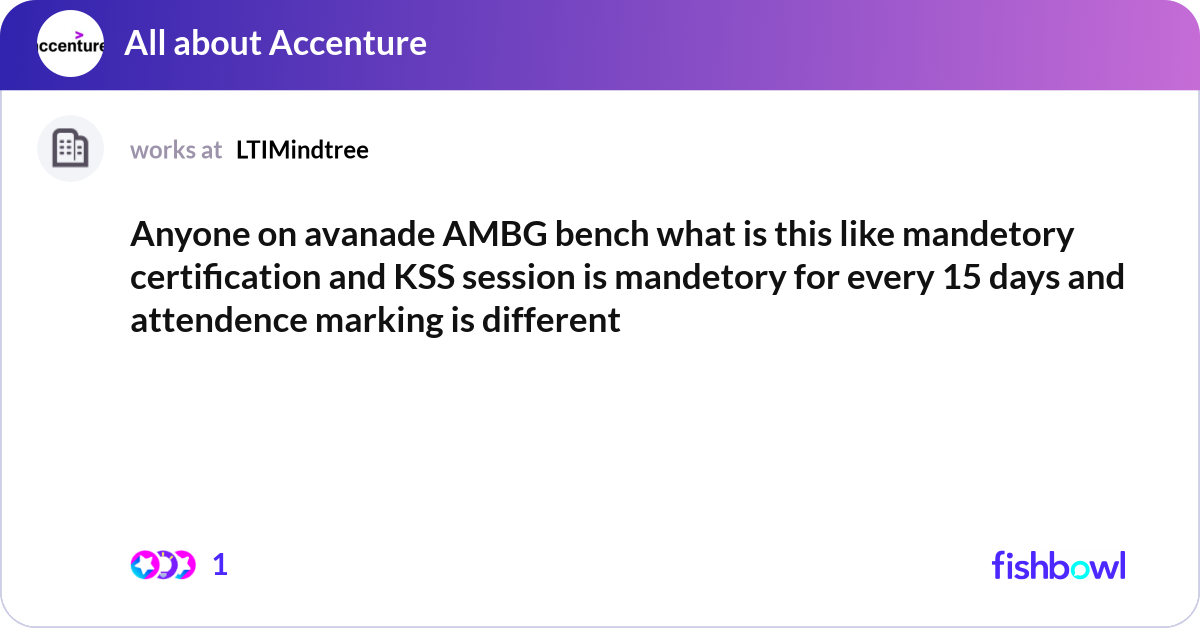 ccenture

All about Accenture

works at LTIMindtree

Anyone on avanade AMBG bench what is this like mandetory certification and KSS session is mandetory for every 15 days and attendence marking is different

1

fishbowl